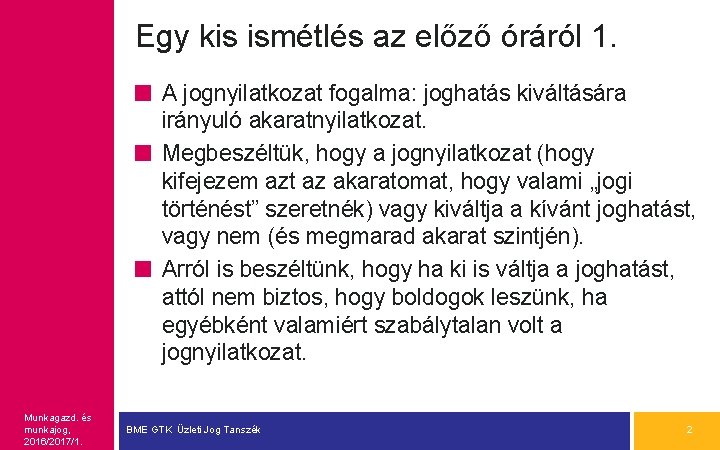 Egy kis ismétlés az előző óráról 1.

A jognyilatkozat fogalma: joghatás kiváltására irányuló akaratnyilatkozat.

Megbeszéltük, hogy a jognyilatkozat (hogy kifejezem azt az akaratomat, hogy valami „jogi történést” szeretnék) vagy kiváltja a kívánt joghatást, vagy nem (és megmarad akarat szintjén).

Arról is beszéltünk, hogy ha ki is váltja a joghatást, attól nem biztos, hogy boldogok leszünk, ha egyébként valamiért szabálytalan volt a jognyilatkozat.

Munkagazd. és munkajog, 2016/2017/1.

BME GTK Üzleti Jog Tanszék

2